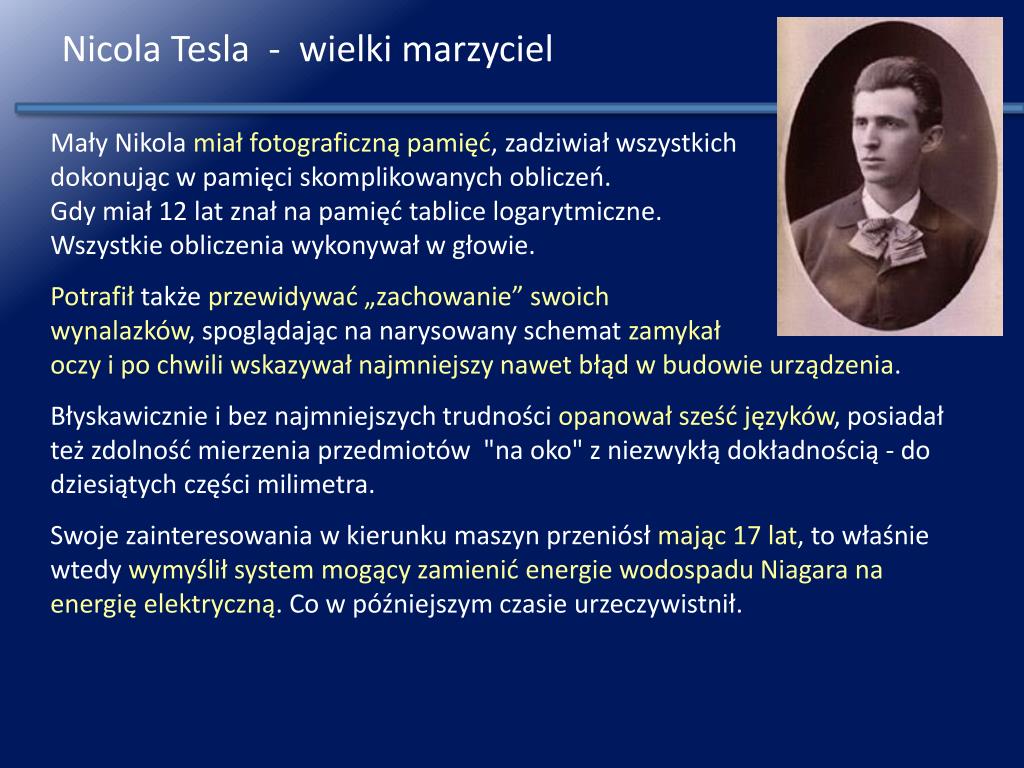 Nicola Tesla - wielki marzyciel

Mały Nikola miał fotograficzną pamięć, zadziwiał wszystkich dokonując w pamięci skomplikowanych obliczeń.
Gdy miał 12 lat znał na pamięć tablice logarytmiczne.
Wszystkie obliczenia wykonywał w głowie.

Potrafił także przewidywać „zachowanie” swoich wynalazków, spoglądając na narysowany schemat zamykał oczy i po chwili wskazywał najmniejszy nawet błąd w budowie urządzenia.

Błyskawicznie i bez najmniejszych trudności opanował sześć języków, posiadał też zdolność mierzenia przedmiotów "na oko" z niezwykłą dokładnością - do dziesiątych części milimetra.

Swoje zainteresowania w kierunku maszyn przeniósł mając 17 lat, to właśnie wtedy wymyślił system mogący zamienić energie wodospadu Niagara na energię elektryczną. Co w późniejszym czasie urzeczywistnił.